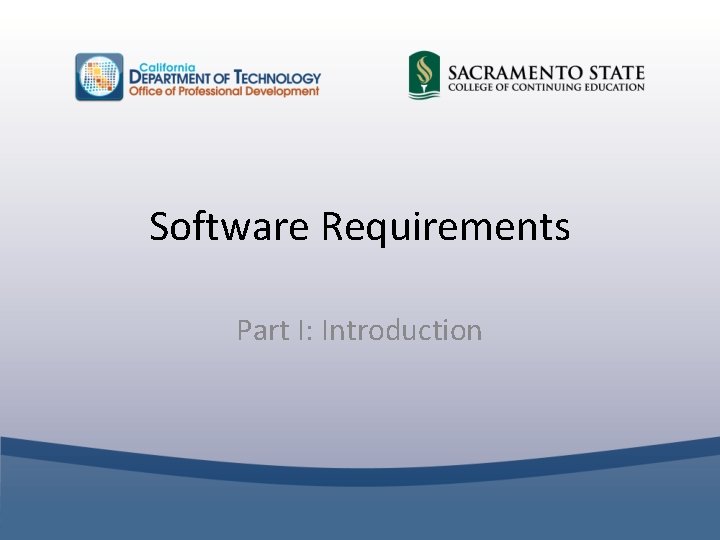 California
DEPARTMENT OF TECHNOLOGY
Office of Professional Development

SACRAMENTO STATE
COLLEGE OF CONTINUING EDUCATION

Software Requirements

Part I: Introduction